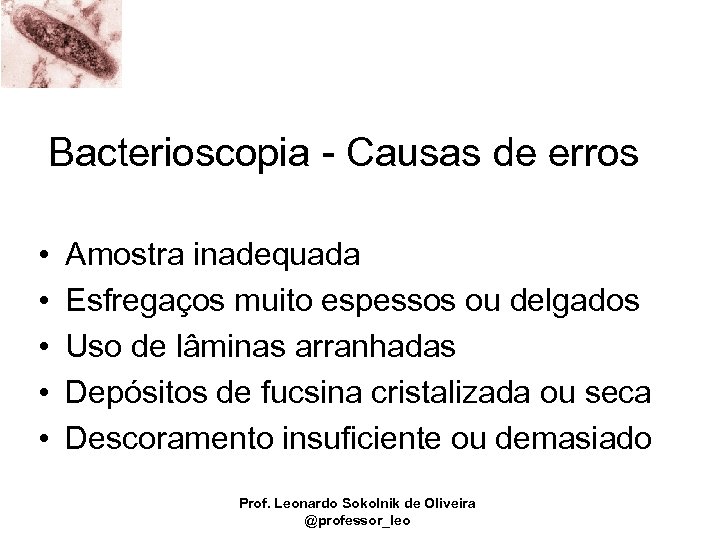 Bacterioscopia - Causas de erros

• Amostra inadequada
• Esfregaços muito espessos ou delgados
• Uso de lâminas arranhadas
• Depósitos de fucsina cristalizada ou seca
• Descoramento insuficiente ou demasiado

Prof. Leonardo Sokolnik de Oliveira
@professor_leo